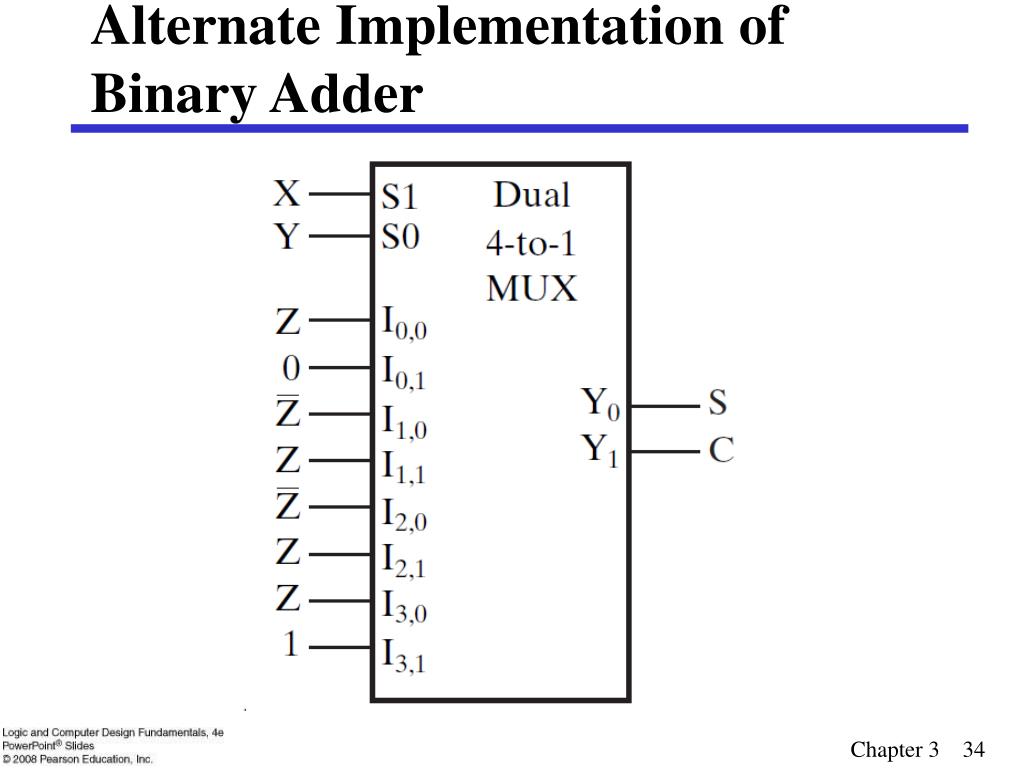 Alternate Implementation of Binary Adder

X
Y
Z
0
$\overline{Z}$
Z
$\overline{Z}$
Z
Z
1

S1
S0
$I_{0,0}$
$I_{0,1}$
$I_{1,0}$
$I_{1,1}$
$I_{2,0}$
$I_{2,1}$
$I_{3,0}$
$I_{3,1}$

Dual
4-to-1
MUX

$Y_0$
$Y_1$

S
C

Logic and Computer Design Fundamentals, 4e
PowerPoint® Slides
© 2008 Pearson Education, Inc.

Chapter 3 34